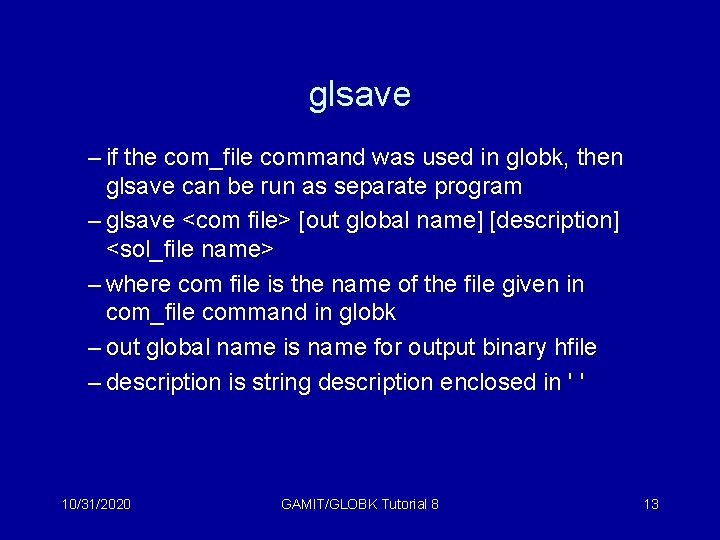 glsave

– if the com_file command was used in globk, then glsave can be run as separate program

– glsave <com file> [out global name] [description] <sol_file name>

– where com file is the name of the file given in com_file command in globk

– out global name is name for output binary hfile

– description is string description enclosed in ' '

10/31/2020

GAMIT/GLOBK Tutorial 8

13